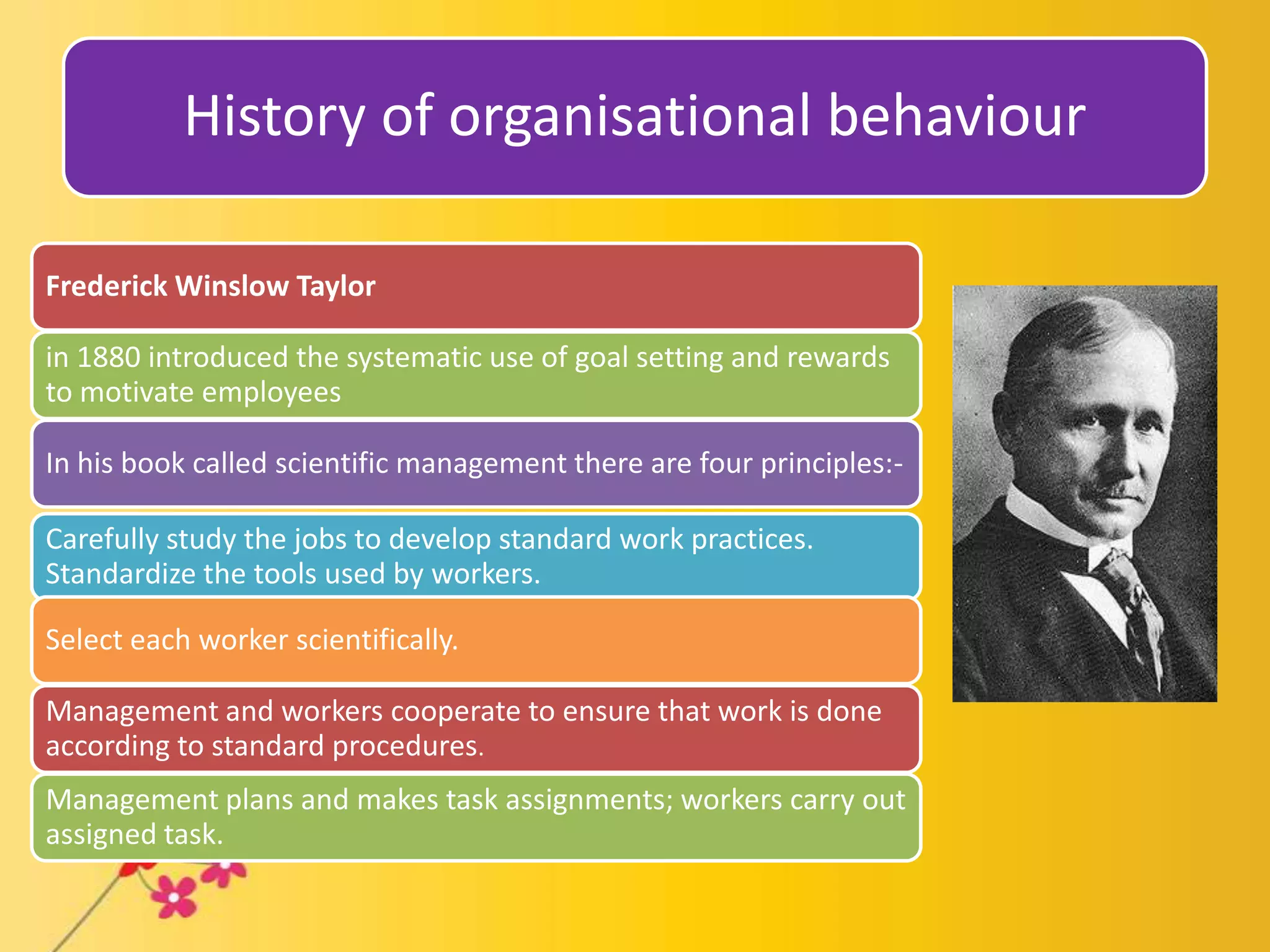 History of organisational behaviour

Frederick Winslow Taylor

in 1880 introduced the systematic use of goal setting and rewards to motivate employees

In his book called scientific management there are four principles:-

Carefully study the jobs to develop standard work practices. Standardize the tools used by workers.

Select each worker scientifically.

Management and workers cooperate to ensure that work is done according to standard procedures.

Management plans and makes task assignments; workers carry out assigned task.